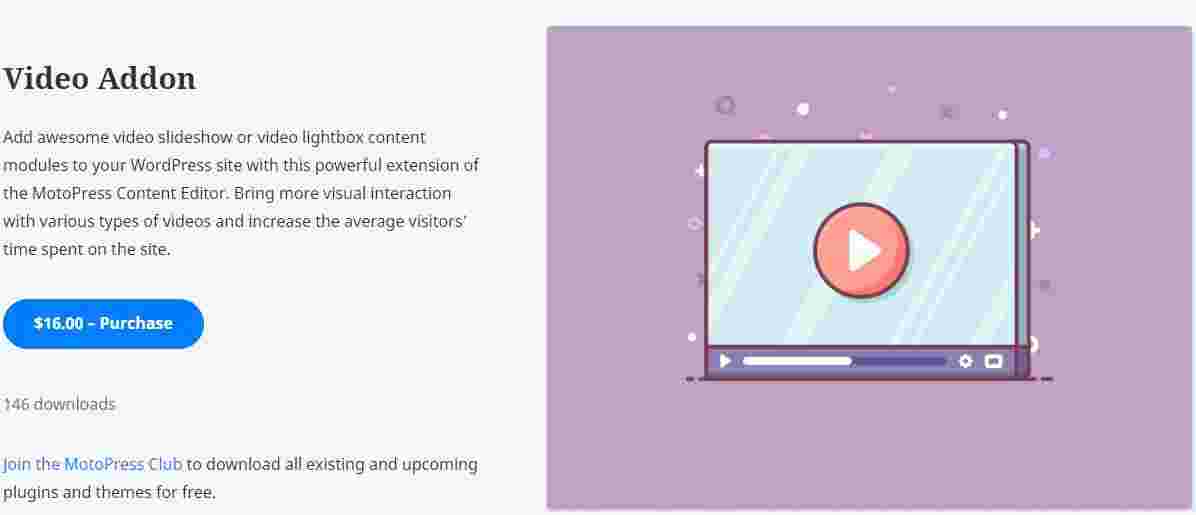 Video Addon

Add awesome video slideshow or video lightbox content modules to your WordPress site with this powerful extension of the MotoPress Content Editor. Bring more visual interaction with various types of videos and increase the average visitors' time spent on the site.

$16.00 – Purchase

146 downloads

Join the MotoPress Club to download all existing and upcoming plugins and themes for free.